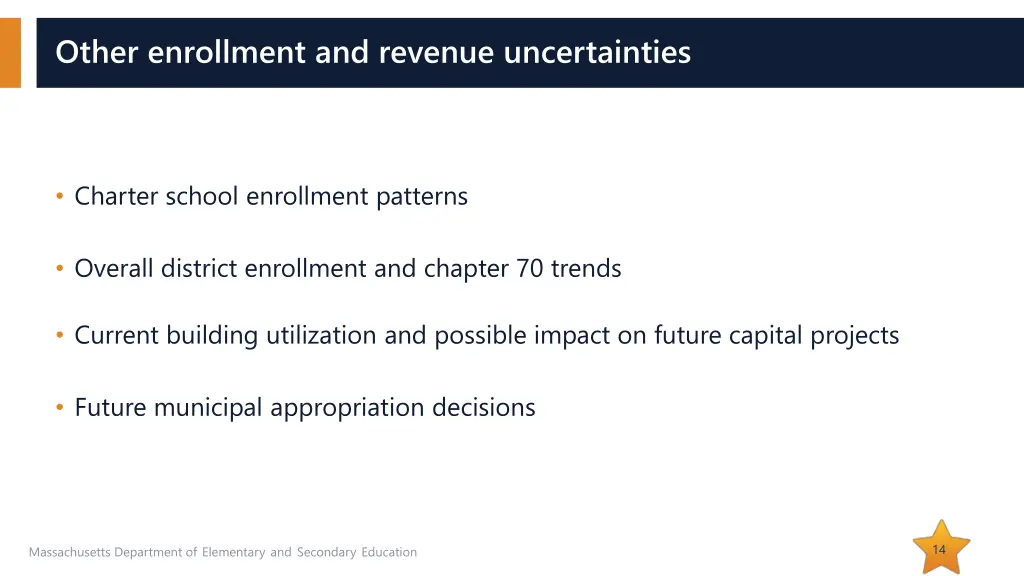 Other enrollment and revenue uncertainties

• Charter school enrollment patterns

• Overall district enrollment and chapter 70 trends

• Current building utilization and possible impact on future capital projects

• Future municipal appropriation decisions

Massachusetts Department of Elementary and Secondary Education

14